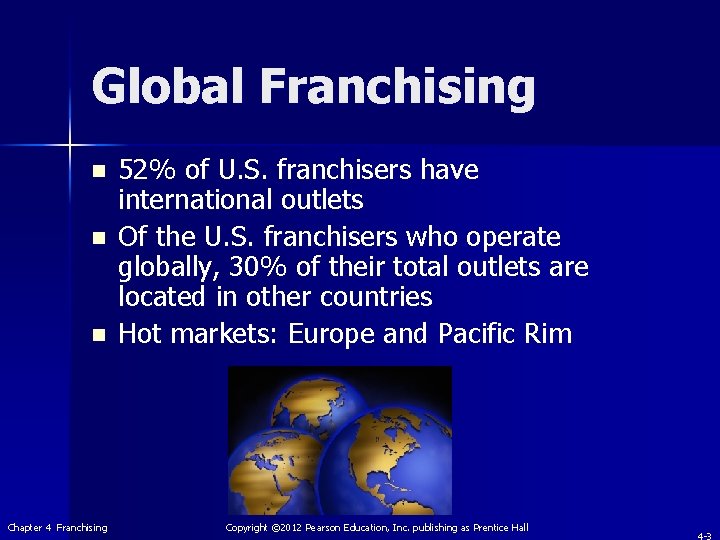 Global Franchising

- 52% of U.S. franchisers have international outlets
- Of the U.S. franchisers who operate globally, 30% of their total outlets are located in other countries
- Hot markets: Europe and Pacific Rim

Chapter 4 Franchising

Copyright ©2012 Pearson Education, Inc. publishing as Prentice Hall

4-3